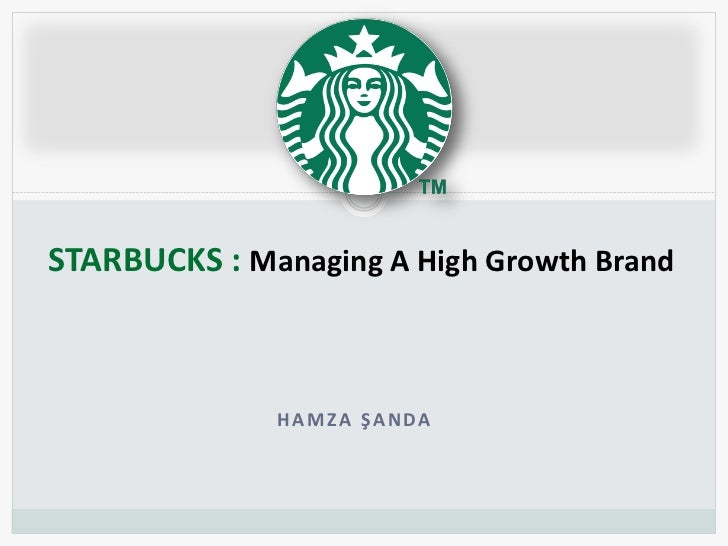 TM

STARBUCKS : Managing A High Growth Brand

HAMZA ŞANDA